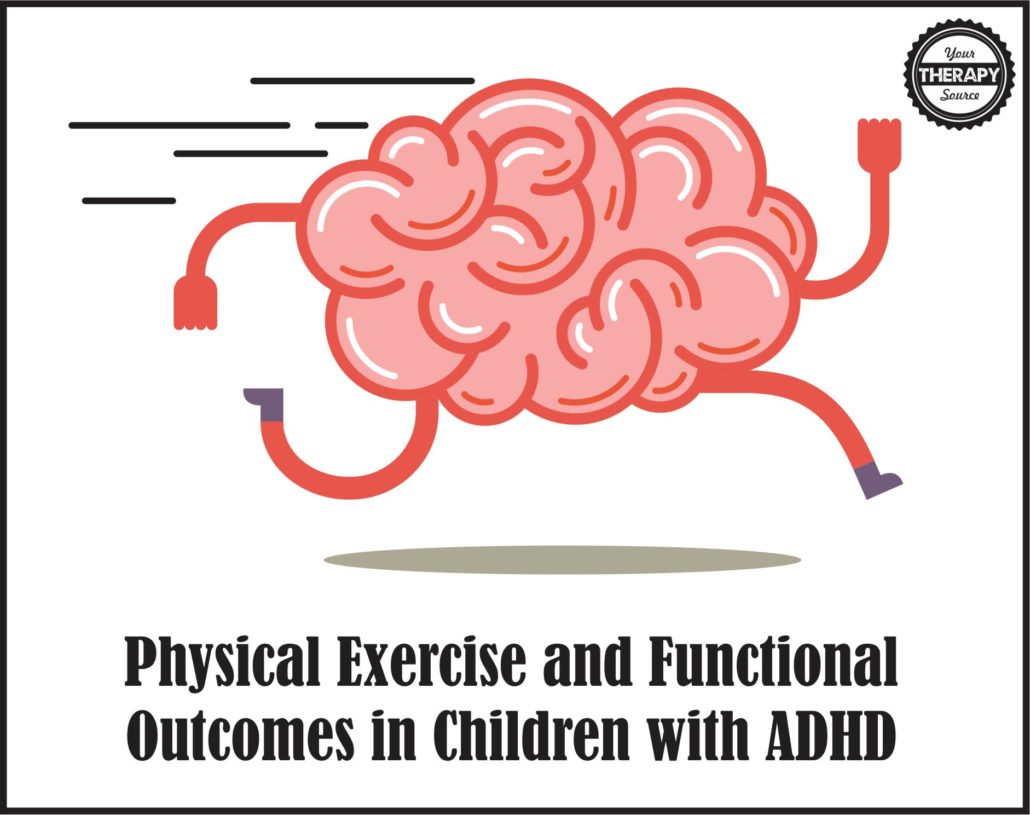 Your THERAPY Source

Physical Exercise and Functional Outcomes in Children with ADHD